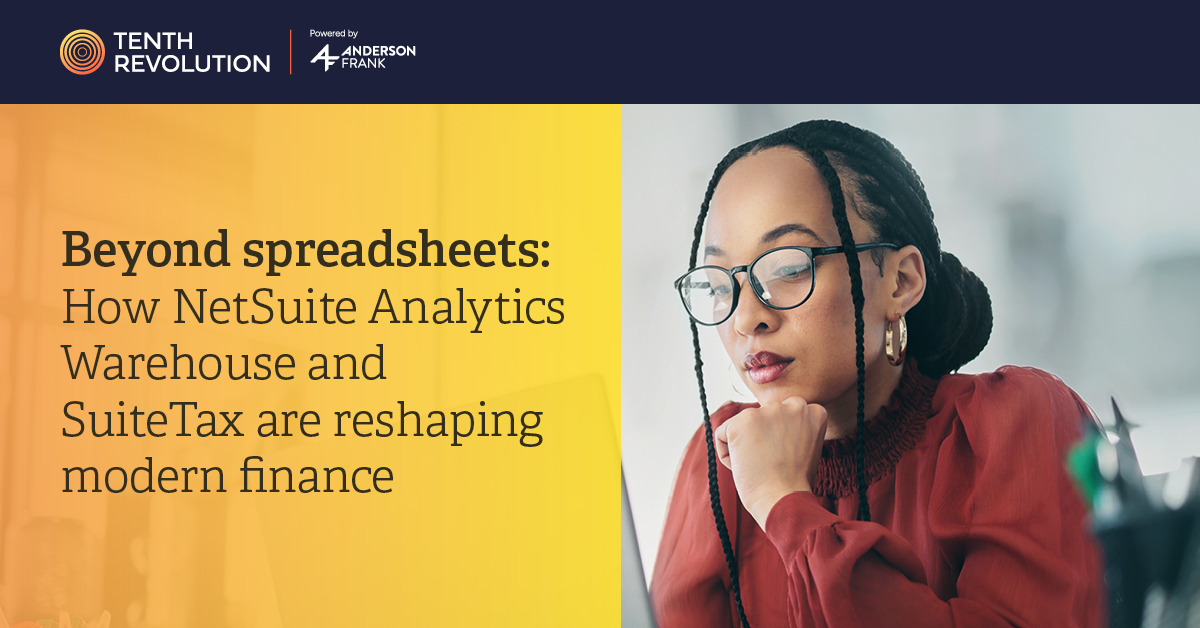 TENTH REVOLUTION

Powered by
ANDERSON FRANK

Beyond spreadsheets: How NetSuite Analytics Warehouse and SuiteTax are reshaping modern finance